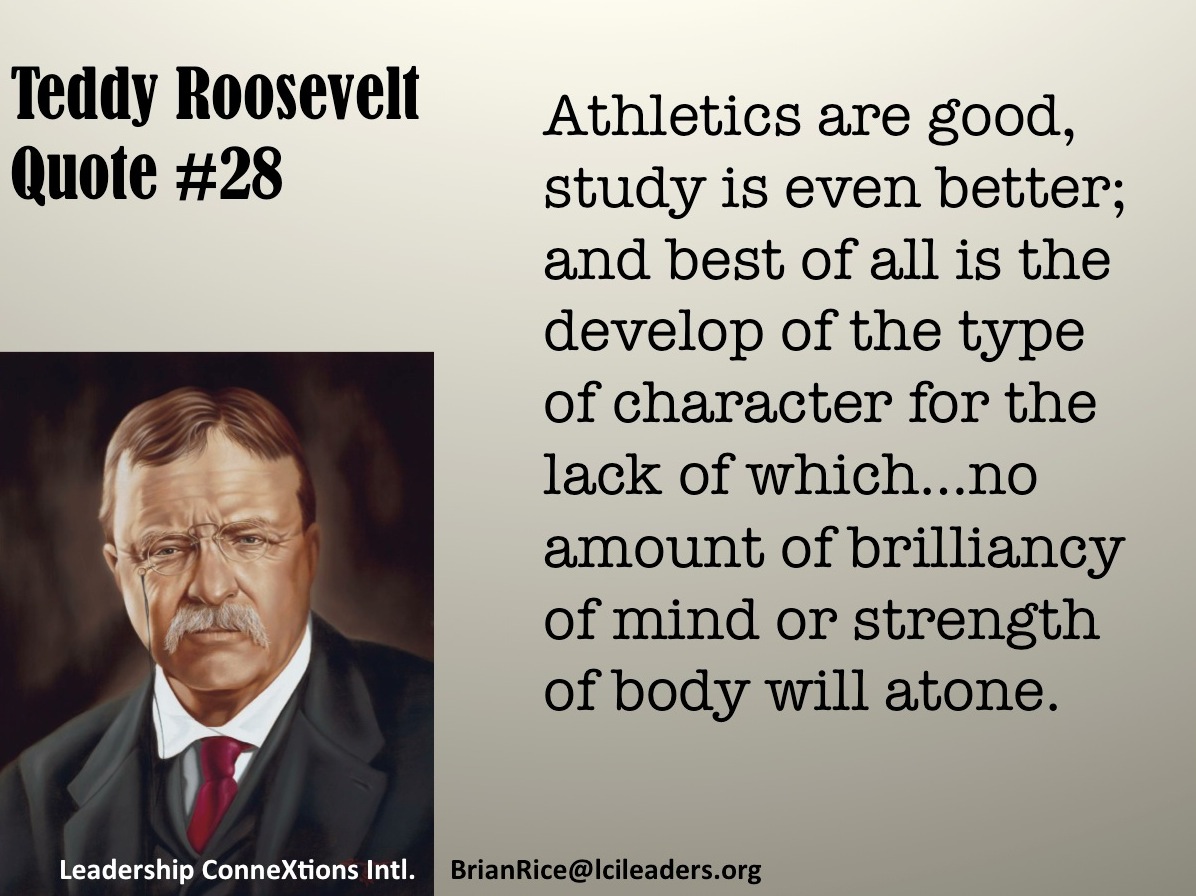 Teddy Roosevelt
Quote #28

Athletics are good, study is even better; and best of all is the develop of the type of character for the lack of which...no amount of brilliancy of mind or strength of body will atone.

Leadership ConneXtions Intl.

BrianRice@lcileaders.org